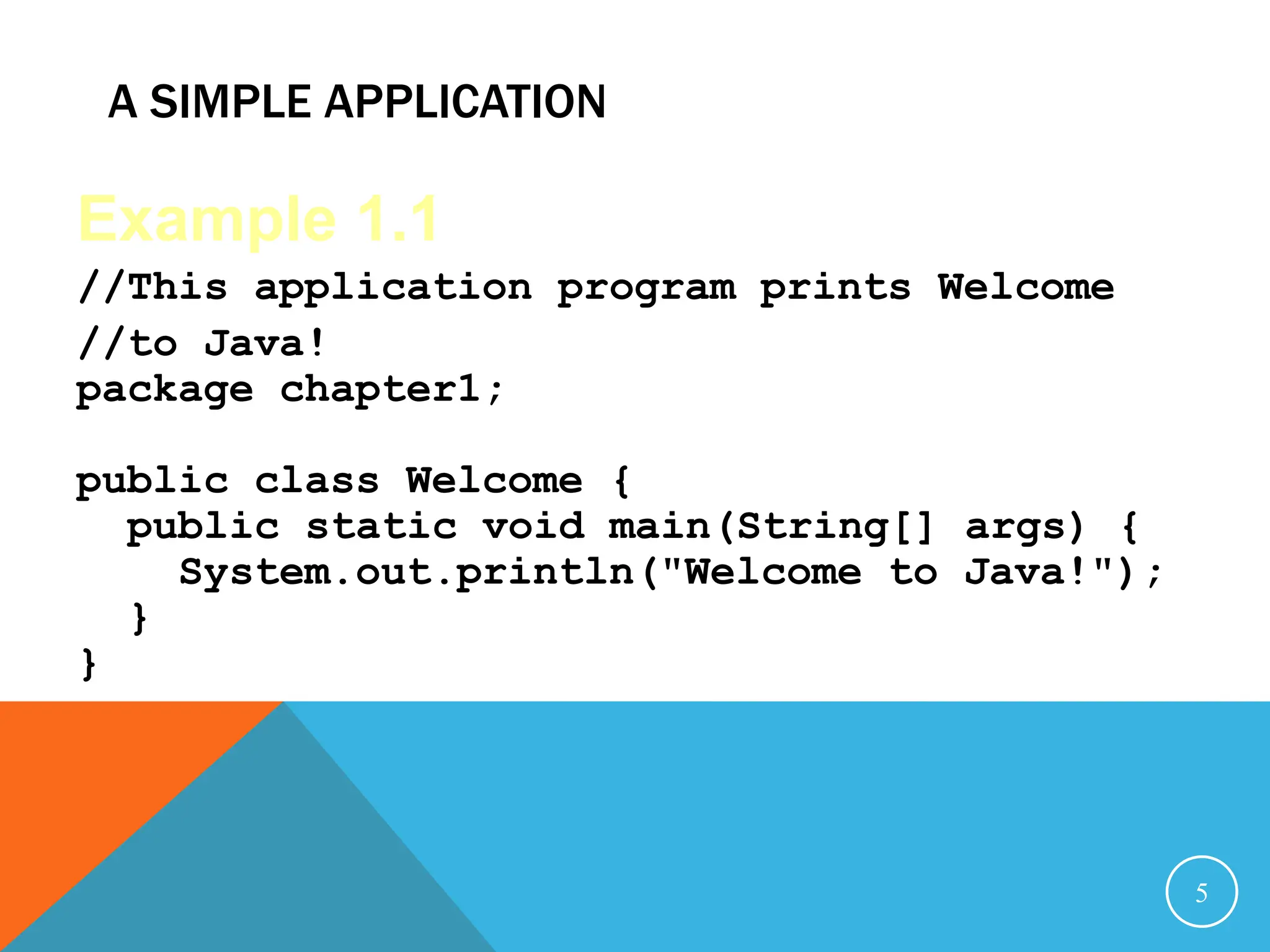 A SIMPLE APPLICATION

Example 1.1

//This application program prints Welcome
//to Java!
package chapter1;

public class Welcome {
  public static void main(String[] args) {
    System.out.println("Welcome to Java!");
  }
}

5